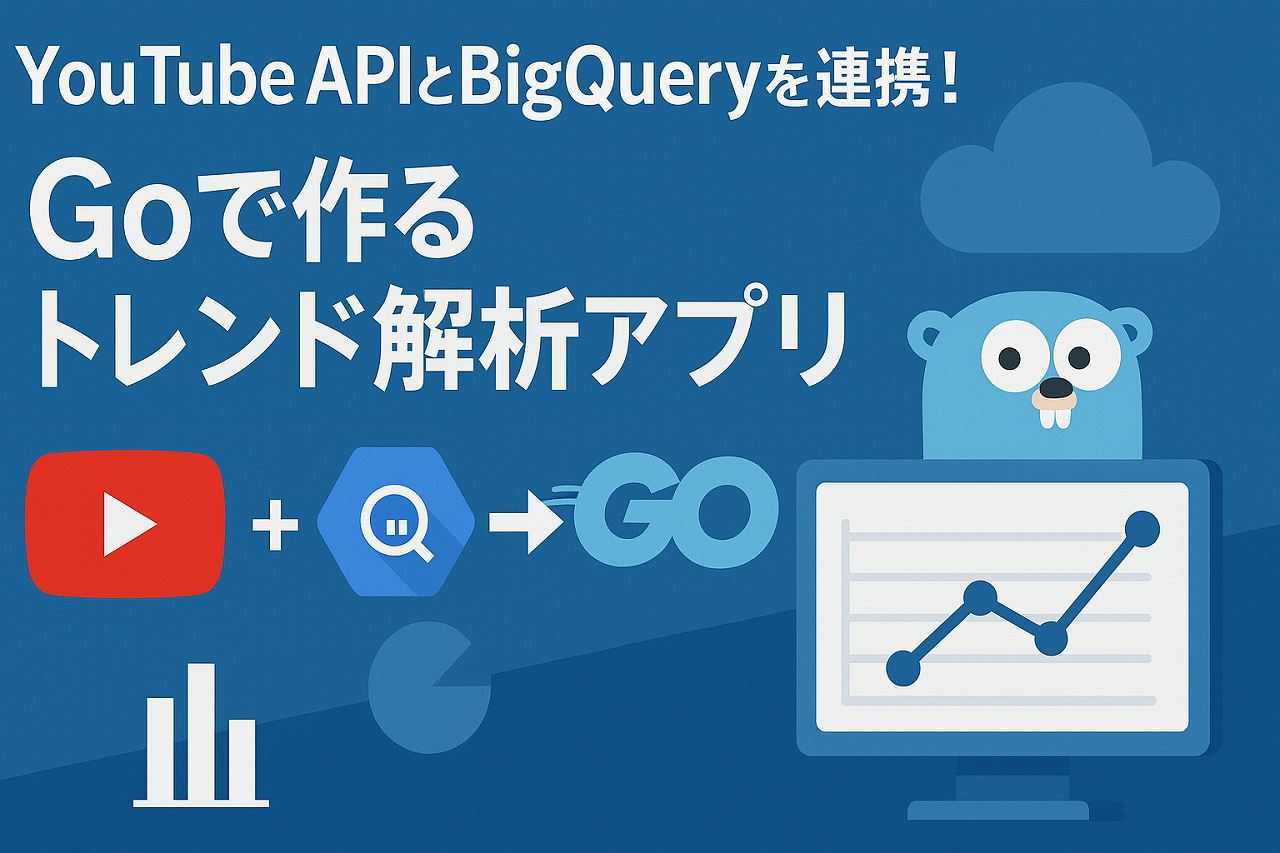 YouTube APIとBigQueryを連携！

Goで作る
トレンド解析アプリ

+ → GO